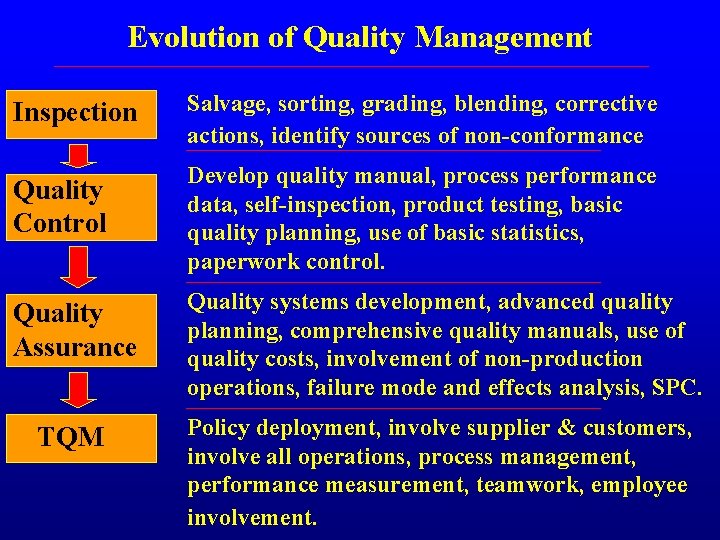 Evolution of Quality Management

Inspection

Salvage, sorting, grading, blending, corrective actions, identify sources of non-conformance

Quality Control

Develop quality manual, process performance data, self-inspection, product testing, basic quality planning, use of basic statistics, paperwork control.

Quality Assurance

Quality systems development, advanced quality planning, comprehensive quality manuals, use of quality costs, involvement of non-production operations, failure mode and effects analysis, SPC.

TQM

Policy deployment, involve supplier & customers, involve all operations, process management, performance measurement, teamwork, employee involvement.